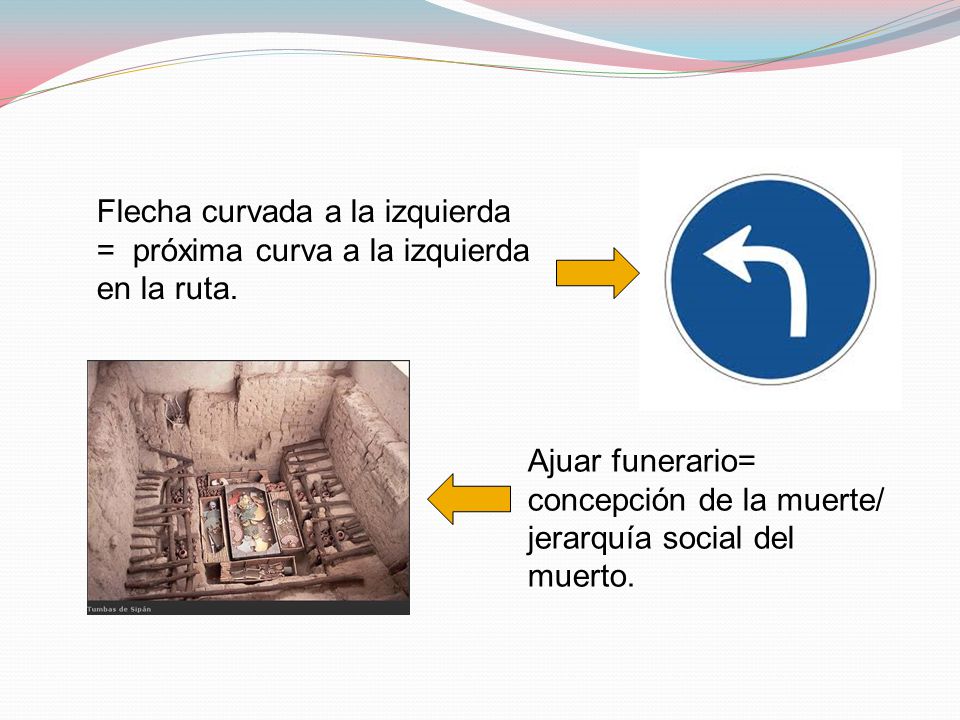 Flecha curvada a la izquierda = próxima curva a la izquierda en la ruta.

Tumbas de Sipán

Ajuar funerario= concepción de la muerte/ jerarquía social del muerto.